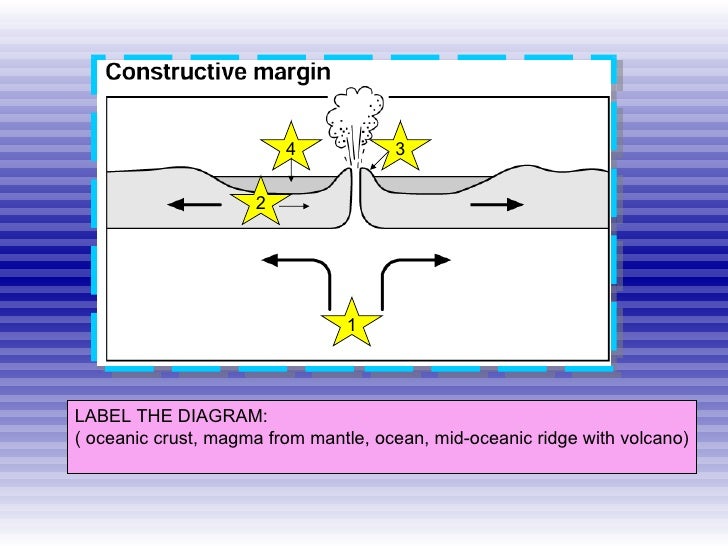 Constructive margin

4

3

2

1

LABEL THE DIAGRAM:
( oceanic crust, magma from mantle, ocean, mid-oceanic ridge with volcano)